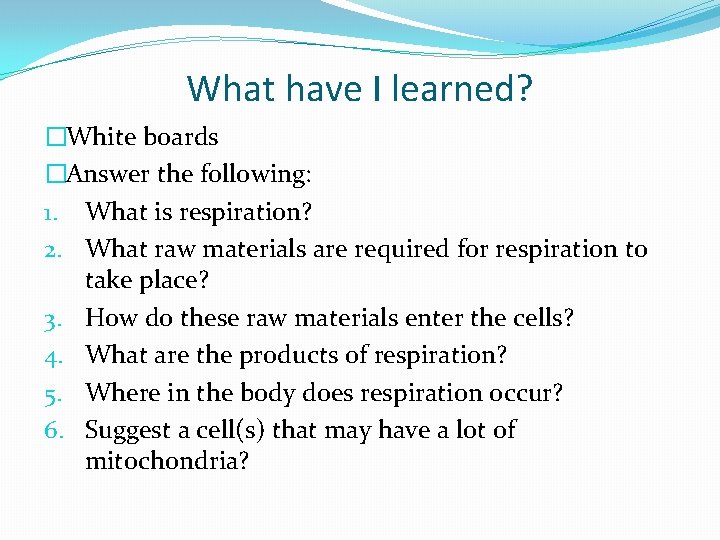 What have I learned?

□White boards

□Answer the following:

1. What is respiration?
2. What raw materials are required for respiration to take place?
3. How do these raw materials enter the cells?
4. What are the products of respiration?
5. Where in the body does respiration occur?
6. Suggest a cell(s) that may have a lot of mitochondria?